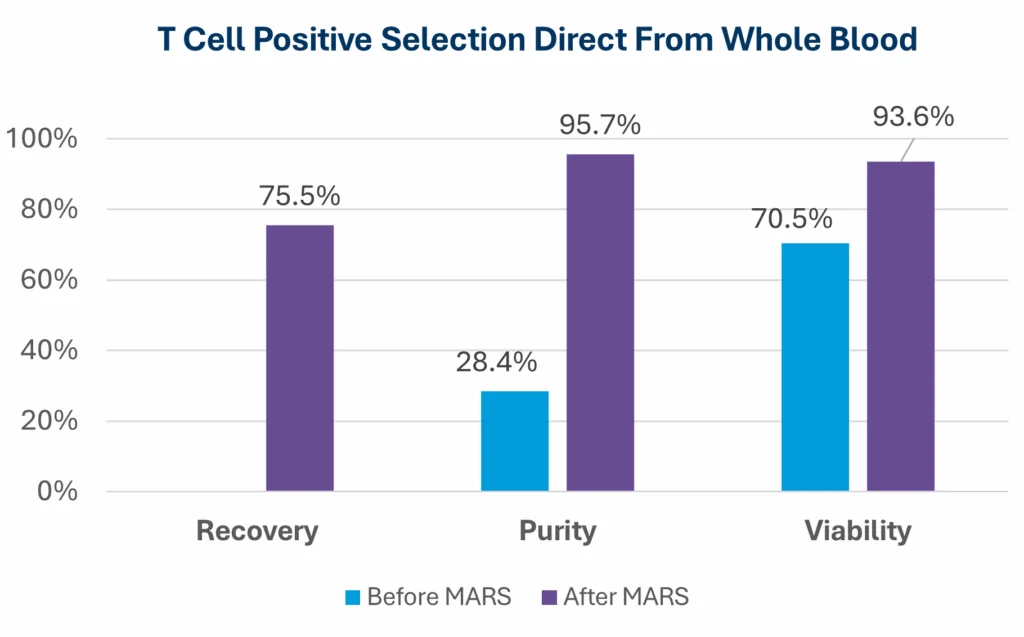 T Cell Positive Selection Direct From Whole Blood

100%
80%
60%
40%
20%
0%

75.5%
28.4%
95.7%
70.5%
93.6%

Recovery
Purity
Viability

Before MARS
After MARS